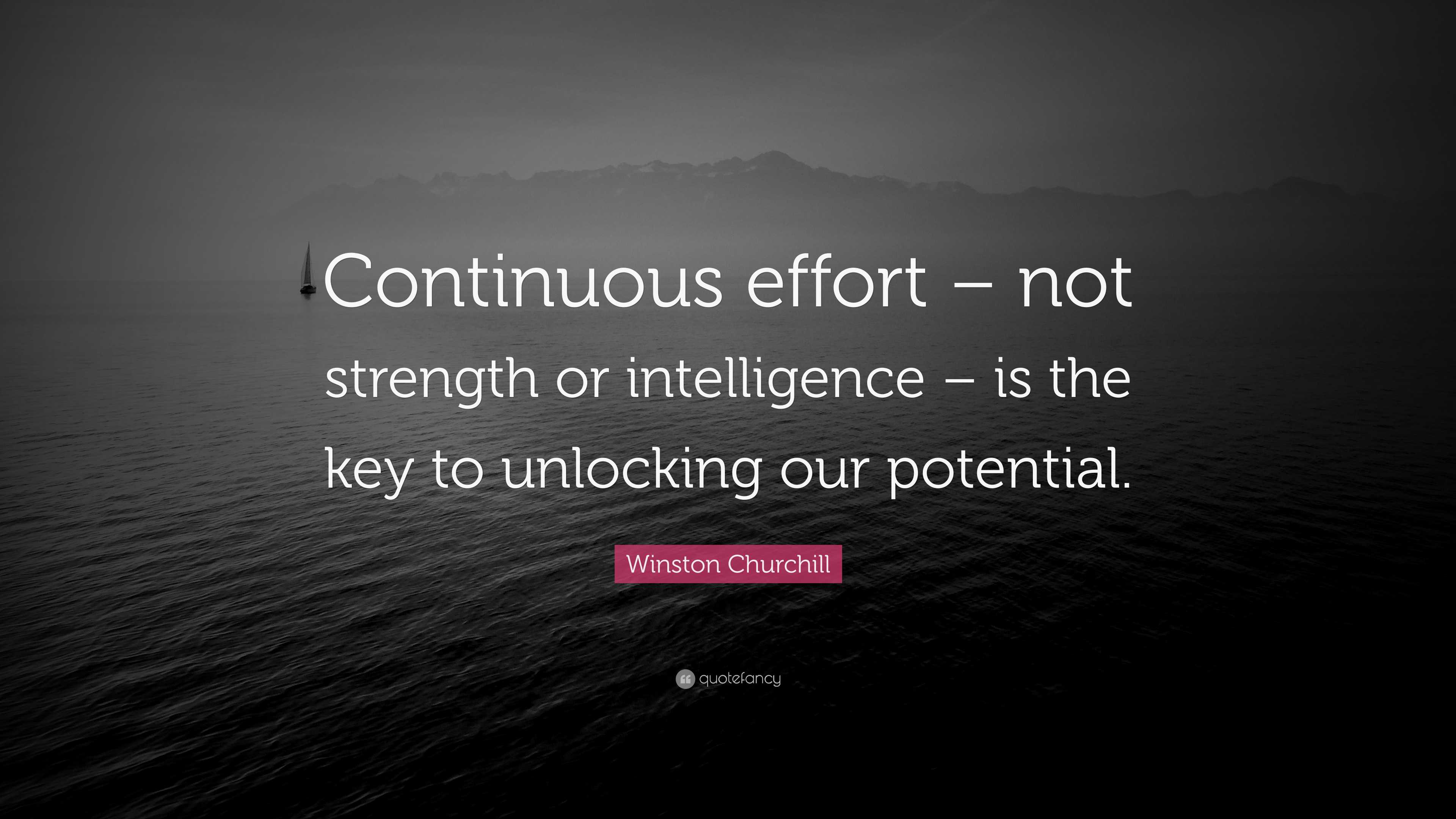 Continuous effort – not strength or intelligence – is the key to unlocking our potential.

Winston Churchill

quotefancy